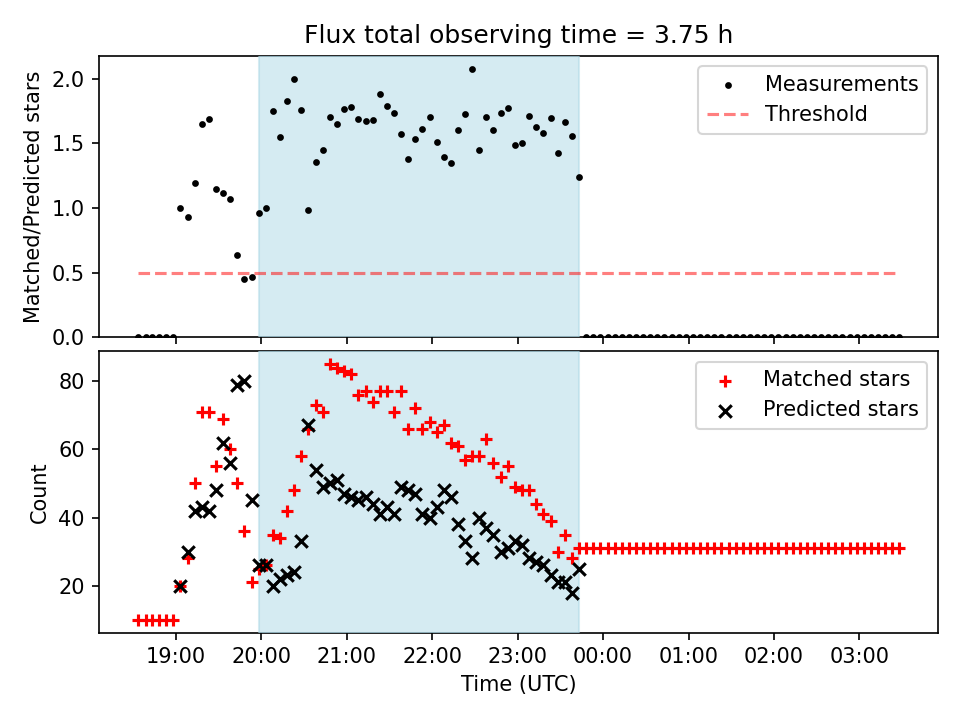 Flux total observing time = 3.75 h

Matched/Predicted stars

2.0
1.5
1.0
0.5
0.0

Measurements
Threshold

Count

80
60
40
20

Matched stars
Predicted stars

19:00
20:00
21:00
22:00
23:00
00:00
01:00
02:00
03:00

Time (UTC)